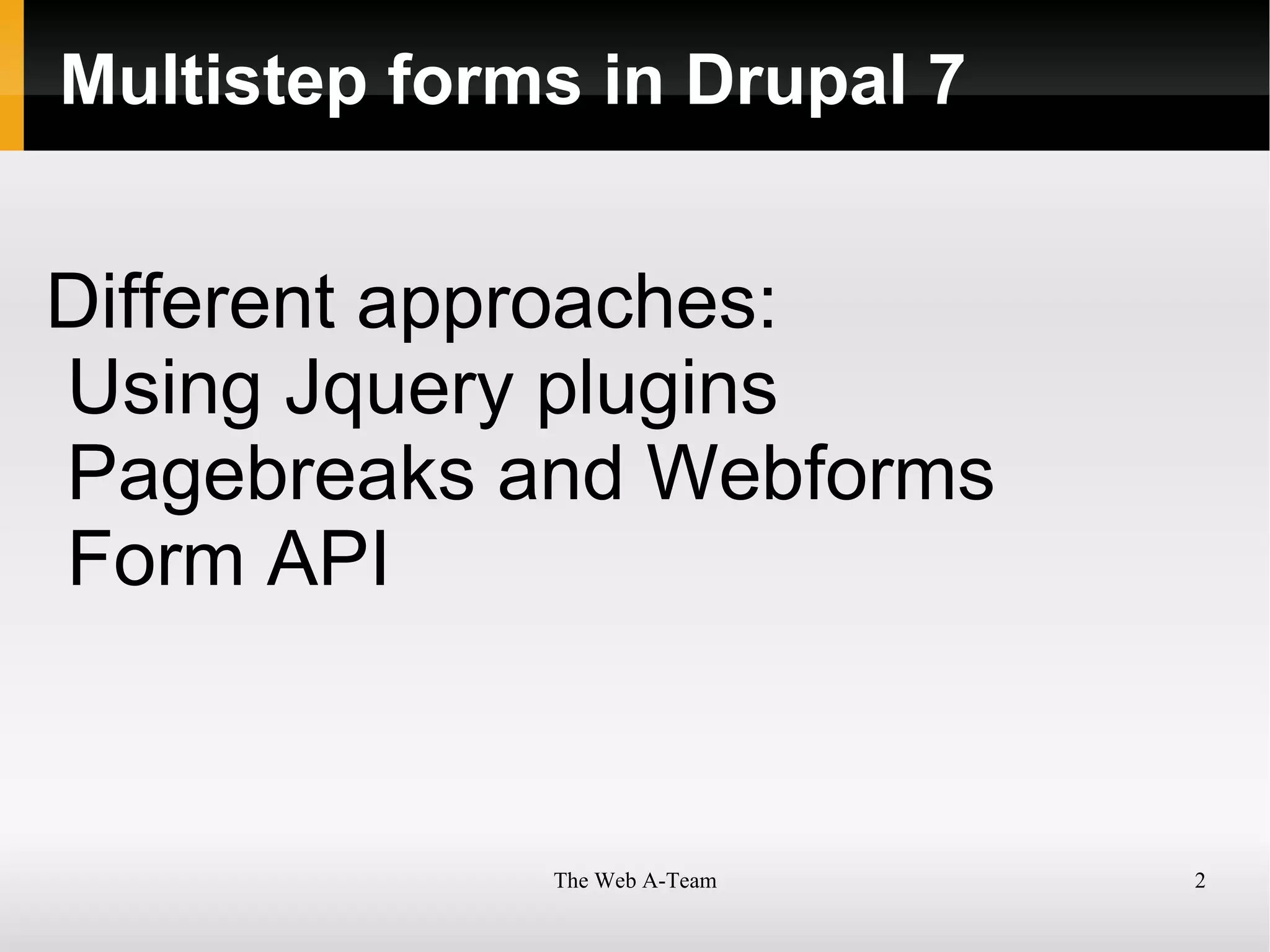 Multistep forms in Drupal 7

Different approaches:
Using Jquery plugins
Pagebreaks and Webforms
Form API

The Web A-Team

2